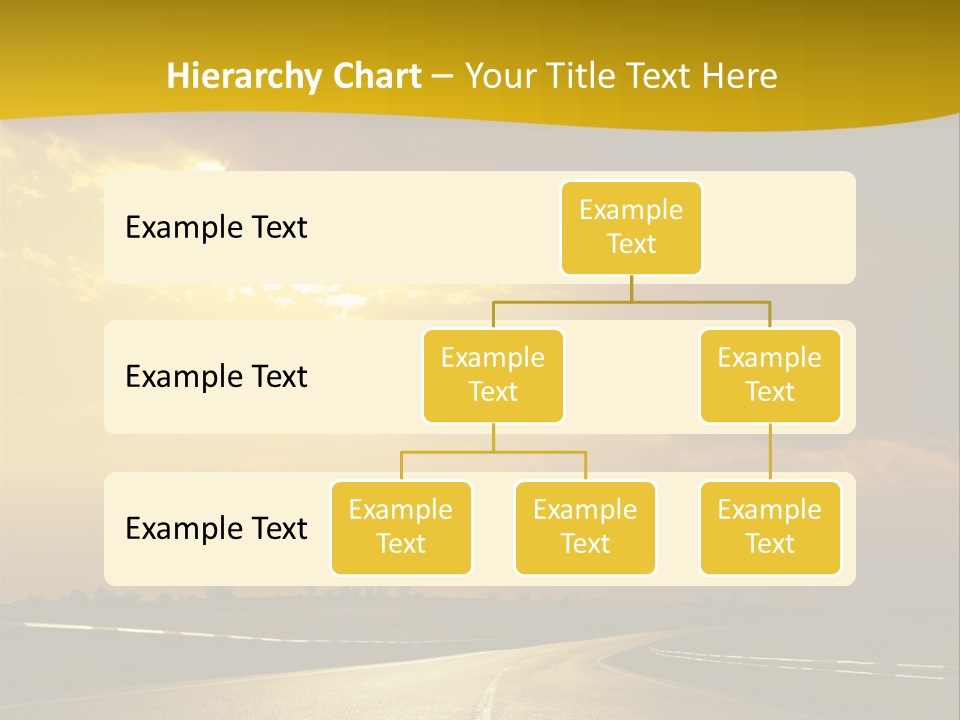 Hierarchy Chart – Your Title Text Here

Example Text

Example Text

Example Text

Example Text

Example Text

Example Text

Example Text

Example Text

Example Text